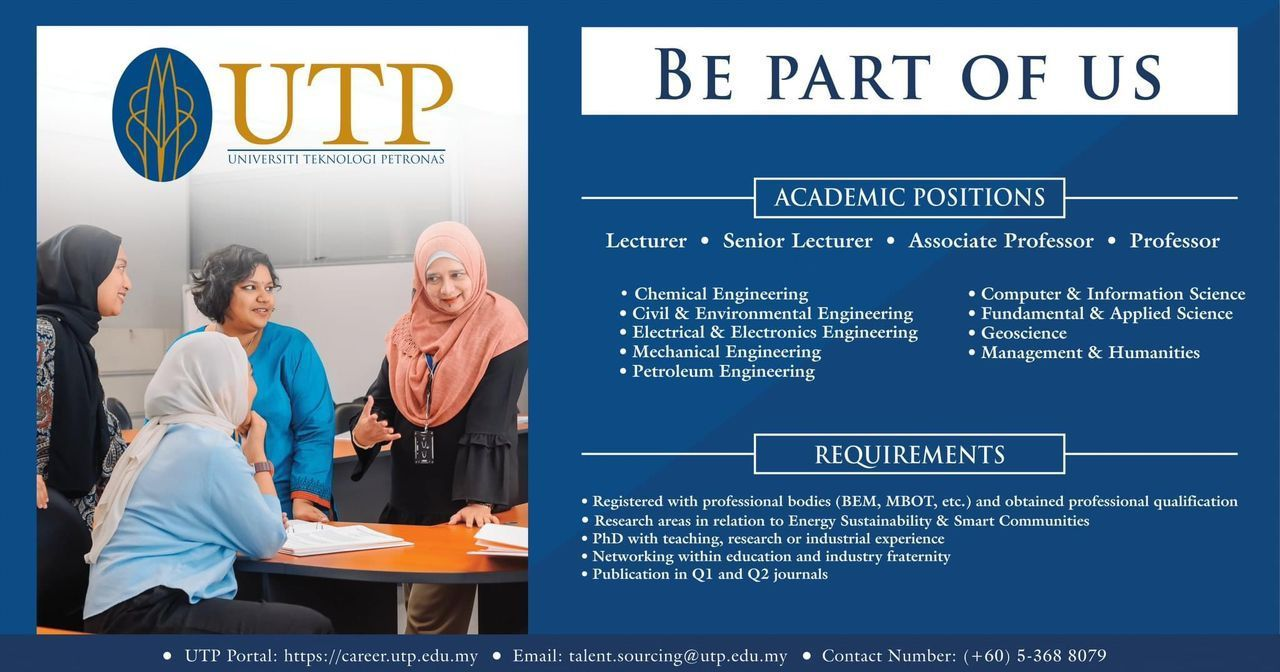 UTP
UNIVERSITI TEKNOLOGI PETRONAS

BE PART OF US

ACADEMIC POSITIONS

Lecturer • Senior Lecturer • Associate Professor • Professor

• Chemical Engineering
• Civil & Environmental Engineering
• Electrical & Electronics Engineering
• Mechanical Engineering
• Petroleum Engineering

• Computer & Information Science
• Fundamental & Applied Science
• Geoscience
• Management & Humanities

REQUIREMENTS

• Registered with professional bodies (BEM, MBOT, etc.) and obtained professional qualification
• Research areas in relation to Energy Sustainability & Smart Communities
• PhD with teaching, research or industrial experience
• Networking within education and industry fraternity
• Publication in Q1 and Q2 journals

• UTP Portal: https://career.utp.edu.my • Email: talent.sourcing@utp.edu.my • Contact Number: (+60) 5-368 8079